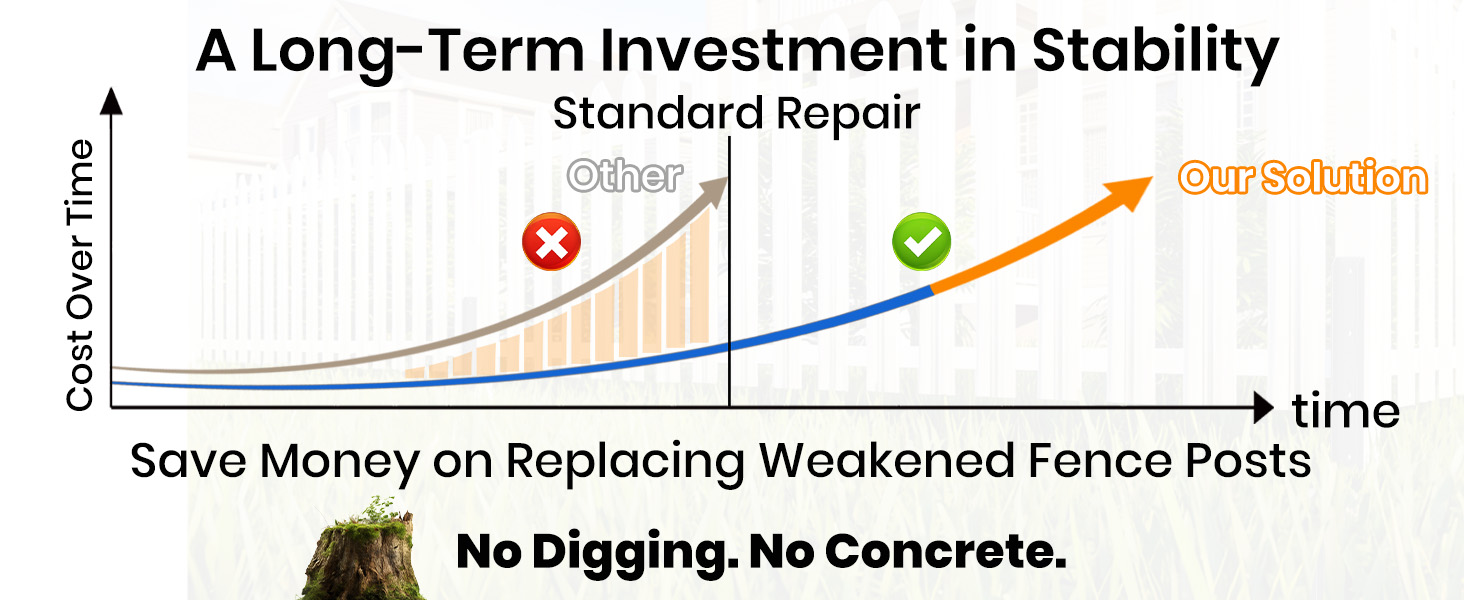 A Long-Term Investment in Stability

Standard Repair

Cost Over Time

Other

Our Solution

time

Save Money on Replacing Weakened Fence Posts

No Digging. No Concrete.